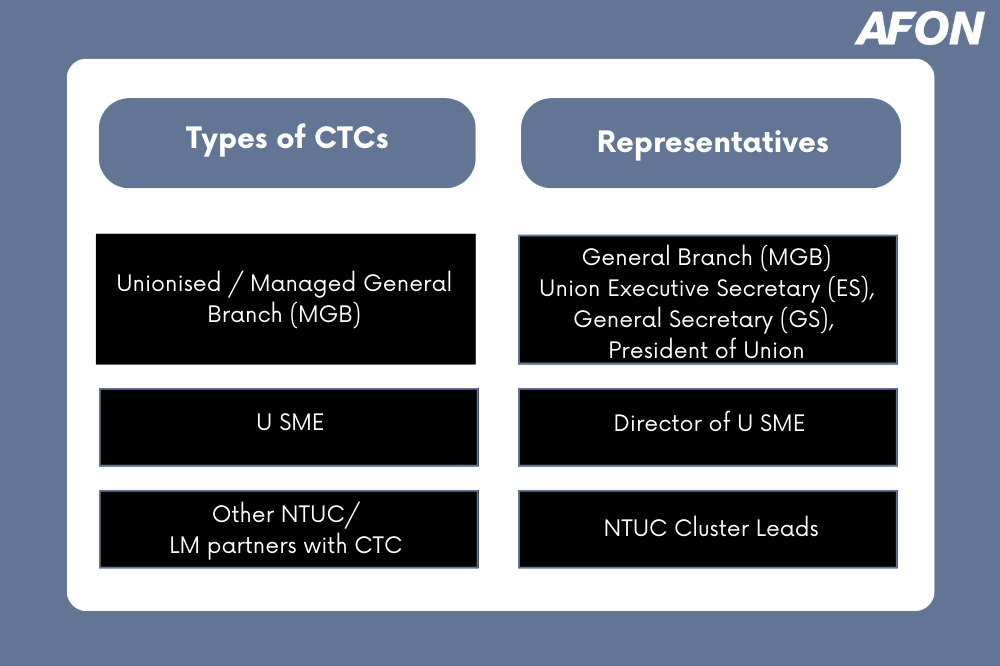 AFON

| Types of CTCs | Representatives |
|---|---|
| Unionised / Managed General Branch (MGB) | General Branch (MGB) Union Executive Secretary (ES), General Secretary (GS), President of Union |
| U SME | Director of U SME |
| Other NTUC/ LM partners with CTC | NTUC Cluster Leads |